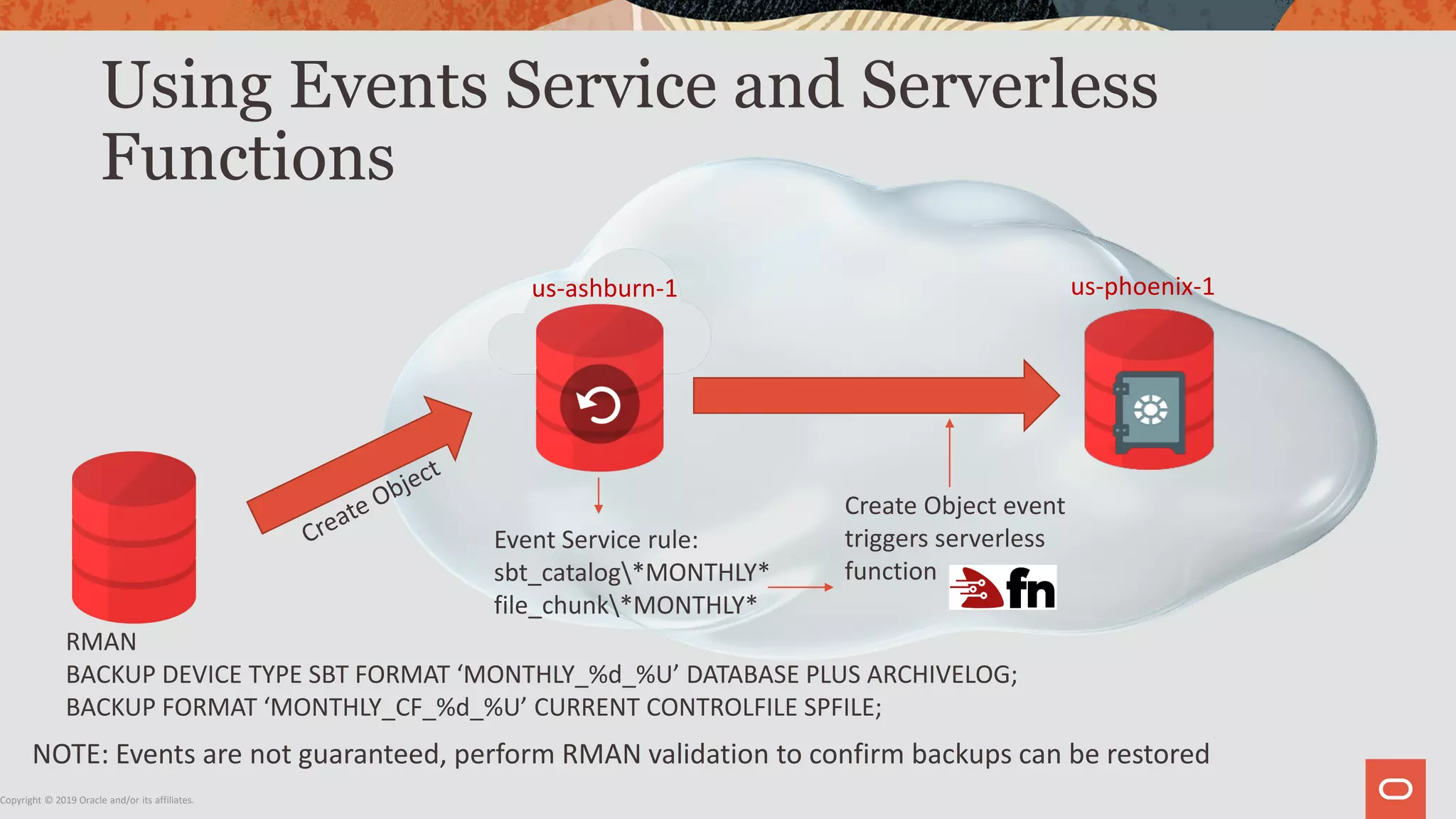 Using Events Service and Serverless Functions

us-ashburn-1

us-phoenix-1

Create Object

Event Service rule:
sbt_catalog\*MONTHLY*
file_chunk\*MONTHLY*

Create Object event triggers serverless function

fn

RMAN
BACKUP DEVICE TYPE SBT FORMAT ‘MONTHLY_%d_%U’ DATABASE PLUS ARCHIVELOG;
BACKUP FORMAT ‘MONTHLY_CF_%d_%U’ CURRENT CONTROLFILE SPFILE;

NOTE: Events are not guaranteed, perform RMAN validation to confirm backups can be restored

Copyright © 2019 Oracle and/or its affiliates.